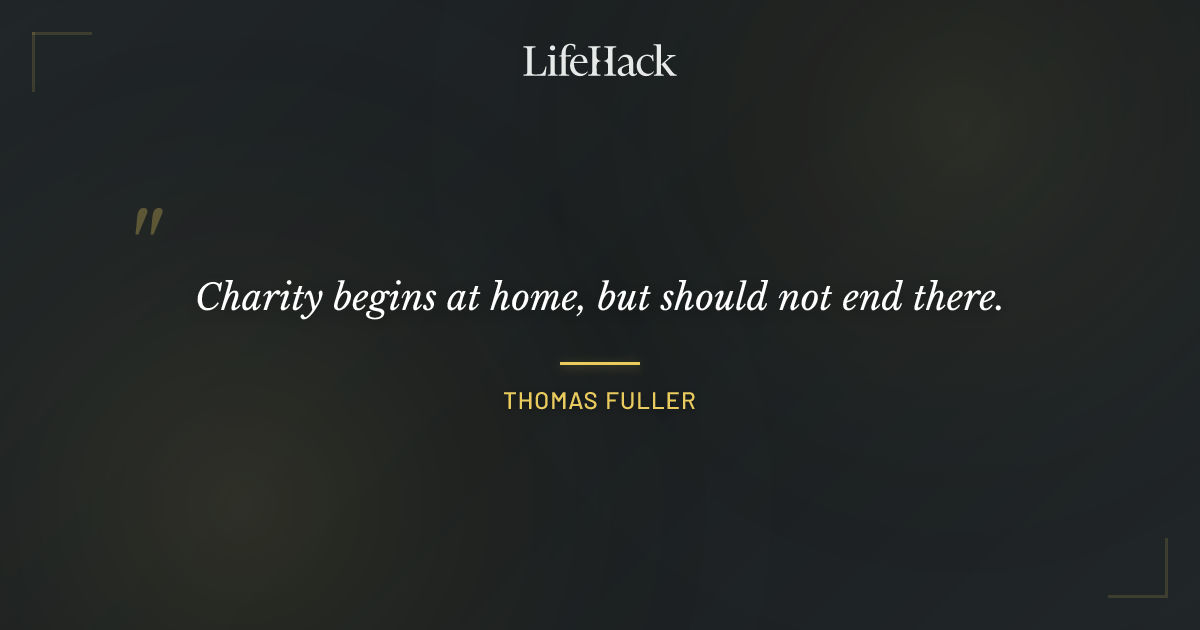 LifeHack

"

Charity begins at home, but should not end there.

THOMAS FULLER